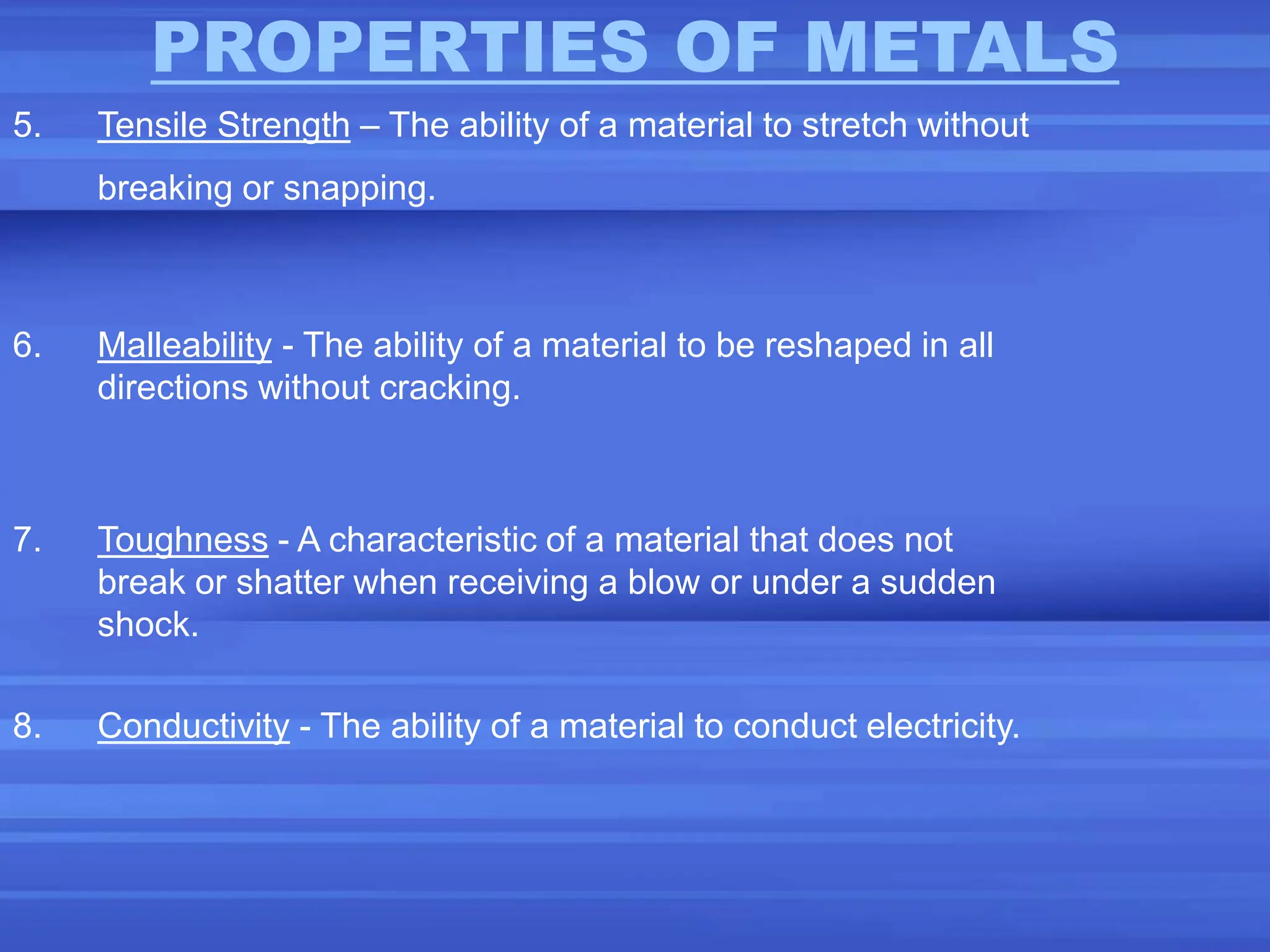 PROPERTIES OF METALS

5. Tensile Strength – The ability of a material to stretch without breaking or snapping.

6. Malleability - The ability of a material to be reshaped in all directions without cracking.

7. Toughness - A characteristic of a material that does not break or shatter when receiving a blow or under a sudden shock.

8. Conductivity - The ability of a material to conduct electricity.